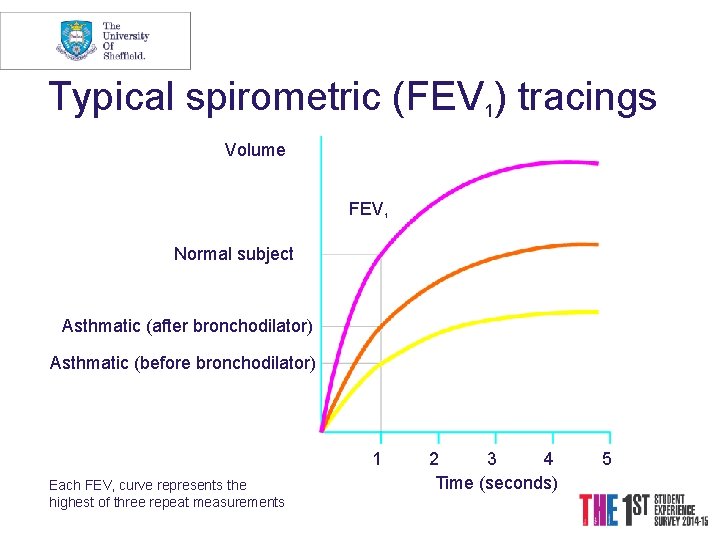 The University Of Sheffield.

Typical spirometric ($FEV_1$) tracings

Volume

$FEV_1$

Normal subject

Asthmatic (after bronchodilator)

Asthmatic (before bronchodilator)

1 2 3 4 5

Time (seconds)

Each $FEV_1$ curve represents the highest of three repeat measurements

THE 1ST STUDENT EXPERIENCE SURVEY 2014-15